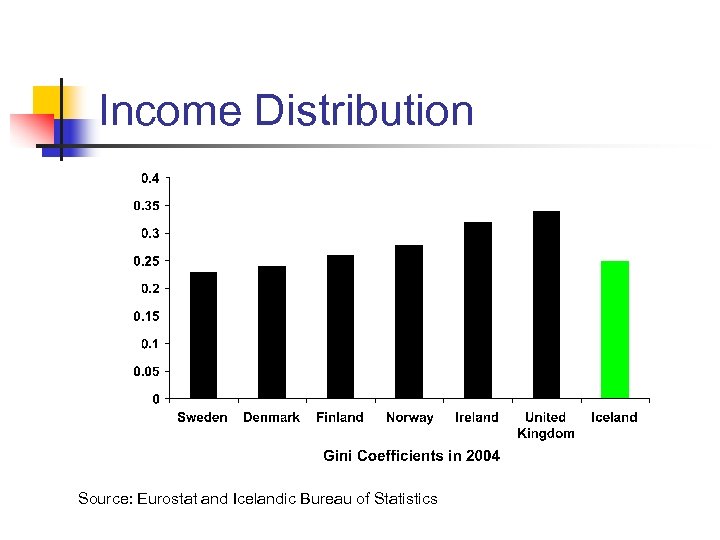 Income Distribution

0.4
0.35
0.3
0.25
0.2
0.15
0.1
0.05
0

Sweden Denmark Finland Norway Ireland United Kingdom Iceland

Gini Coefficients in 2004

Source: Eurostat and Icelandic Bureau of Statistics